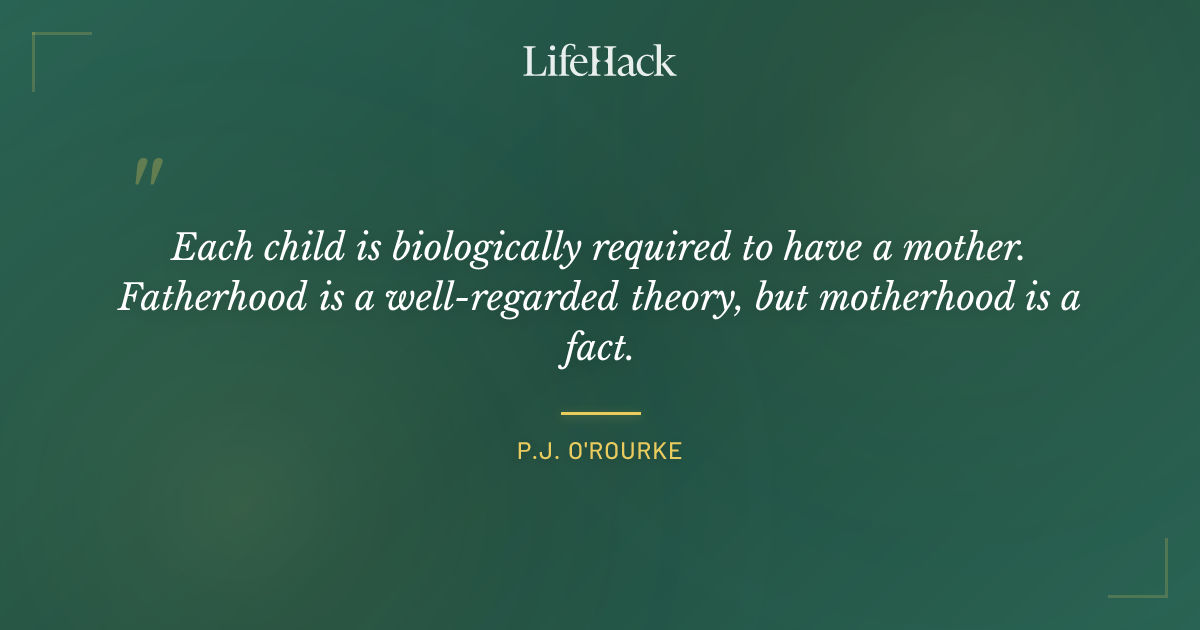 LifeHack

"

Each child is biologically required to have a mother. Fatherhood is a well-regarded theory, but motherhood is a fact.

P.J. O'ROURKE